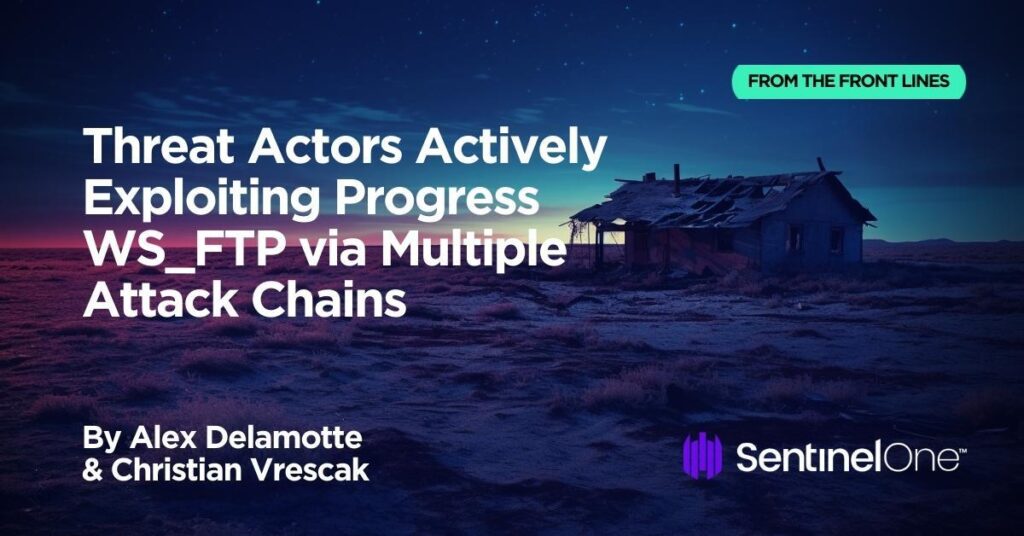 FROM THE FRONT LINES

Threat Actors Actively Exploiting Progress WS_FTP via Multiple Attack Chains

By Alex Delamotte & Christian Vrescak

SentinelOne™